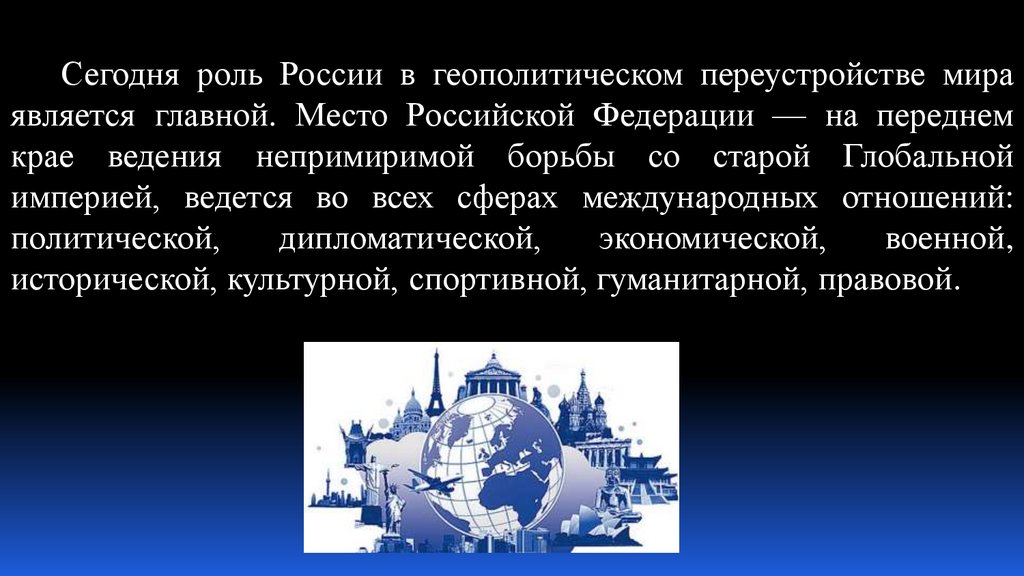 Сегодня роль России в геополитическом переустройстве мира является главной. Место Российской Федерации — на переднем крае ведения непримиримой борьбы со старой Глобальной империей, ведется во всех сферах международных отношений: политической, дипломатической, экономической, военной, исторической, культурной, спортивной, гуманитарной, правовой.